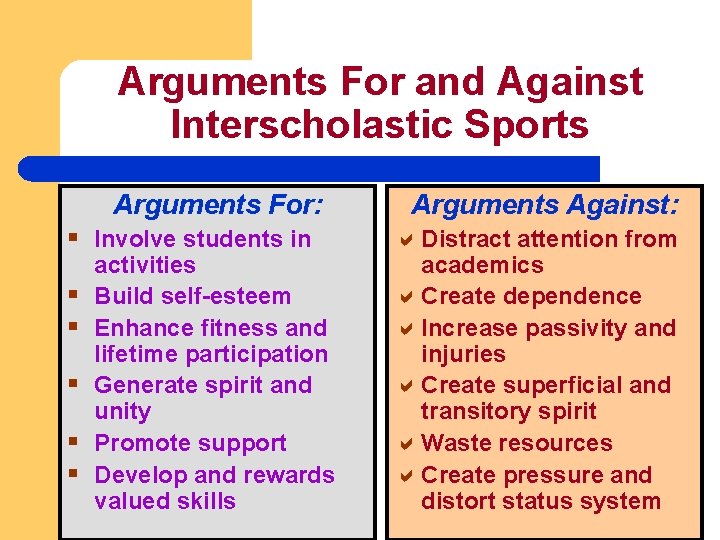 Arguments For and Against Interscholastic Sports

Arguments For:
- Involve students in activities
- Build self-esteem
- Enhance fitness and lifetime participation
- Generate spirit and unity
- Promote support
- Develop and rewards valued skills

Arguments Against:
- Distract attention from academics
- Create dependence
- Increase passivity and injuries
- Create superficial and transitory spirit
- Waste resources
- Create pressure and distort status system